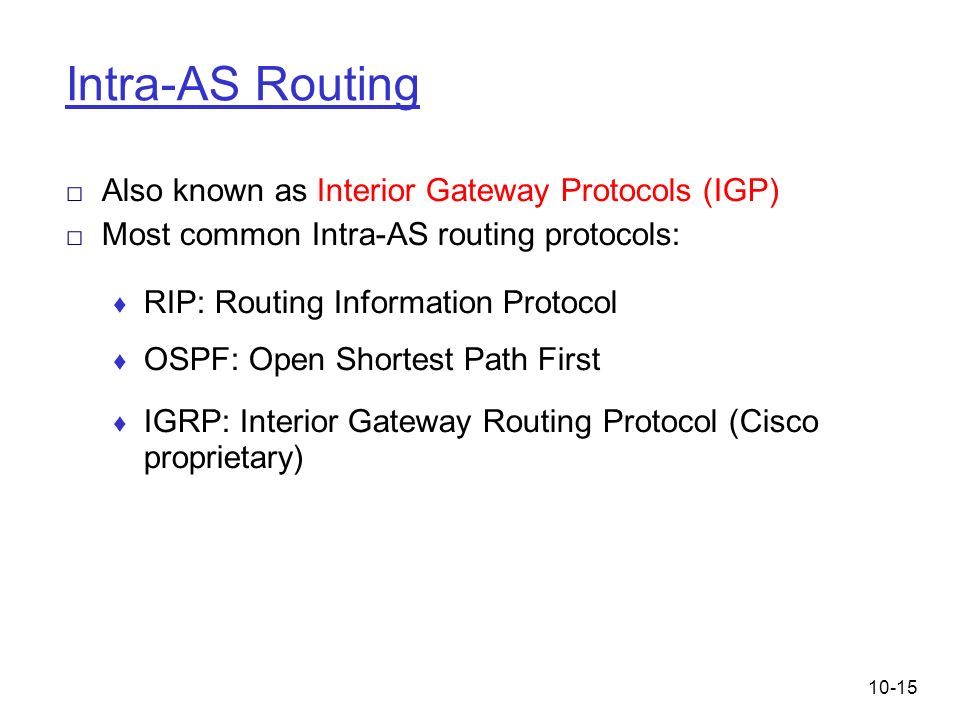 Intra-AS Routing

□ Also known as Interior Gateway Protocols (IGP)
□ Most common Intra-AS routing protocols:

♦ RIP: Routing Information Protocol
♦ OSPF: Open Shortest Path First
♦ IGRP: Interior Gateway Routing Protocol (Cisco proprietary)

10-15